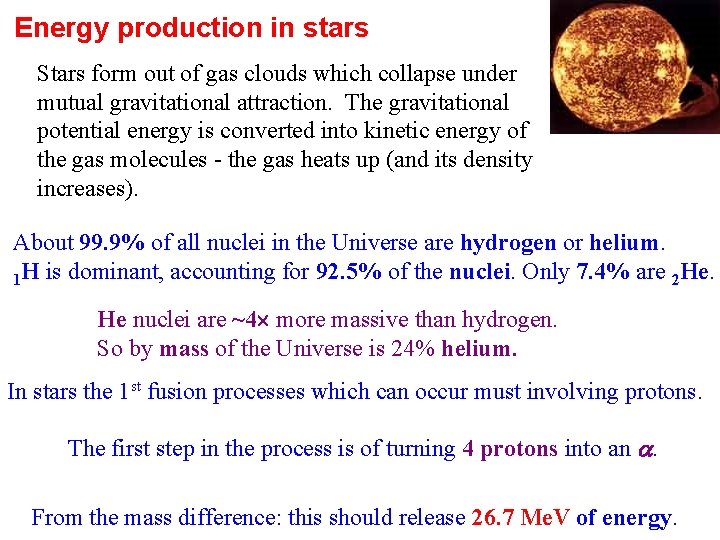 Energy production in stars

Stars form out of gas clouds which collapse under mutual gravitational attraction. The gravitational potential energy is converted into kinetic energy of the gas molecules - the gas heats up (and its density increases).

About 99.9% of all nuclei in the Universe are hydrogen or helium. $_1$H is dominant, accounting for 92.5% of the nuclei. Only 7.4% are $_2$He.

He nuclei are ~4× more massive than hydrogen.
So by mass of the Universe is 24% helium.

In stars the 1$^{st}$ fusion processes which can occur must involving protons.

The first step in the process is of turning 4 protons into an $\alpha$.

From the mass difference: this should release 26.7 MeV of energy.